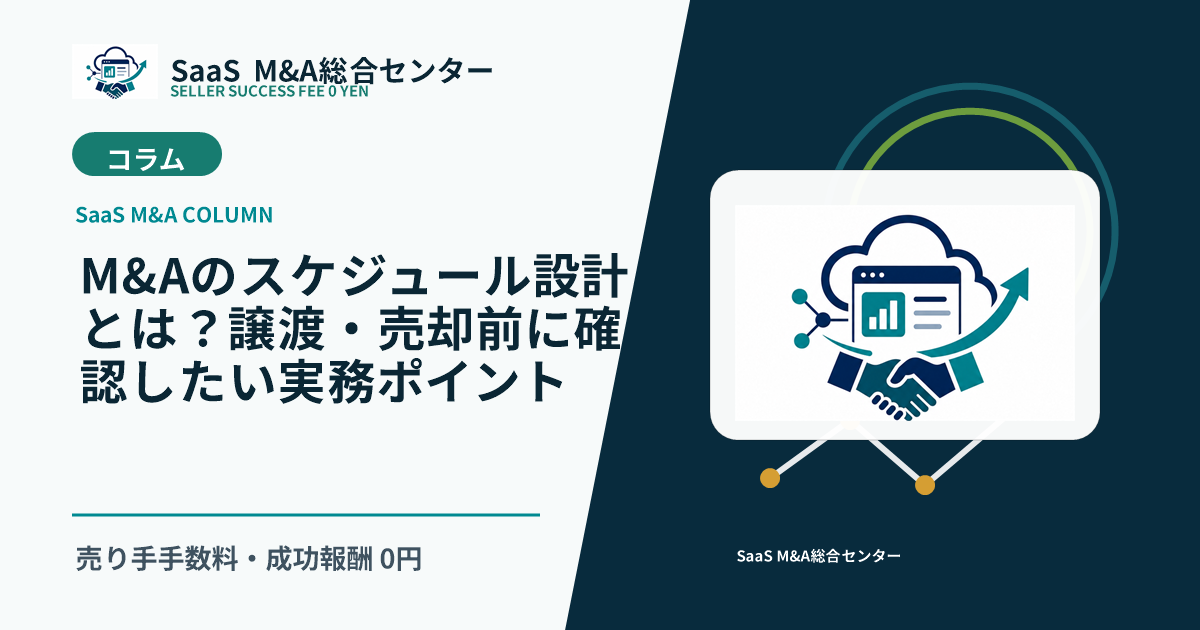 SaaS M&A総合センター
SELLER SUCCESS FEE 0 YEN

コラム

SaaS M&A COLUMN

M&Aのスケジュール設計とは？譲渡・売却前に確認したい実務ポイント

売り手手数料・成功報酬 0円

SaaS M&A総合センター